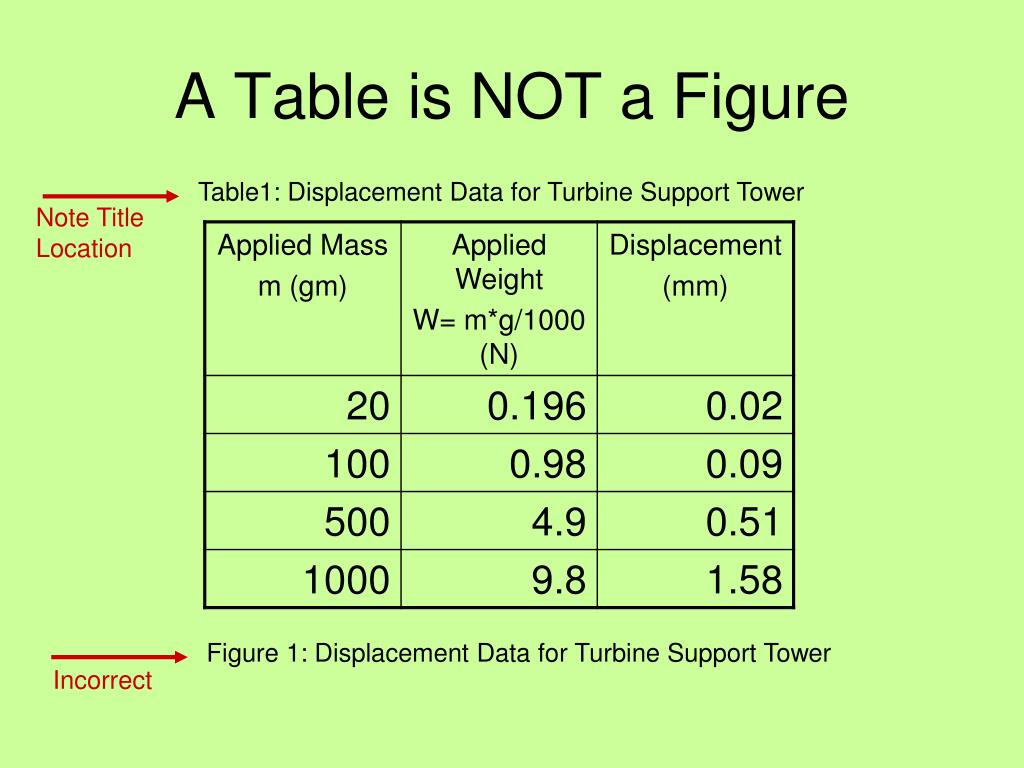 A Table is NOT a Figure

Note Title Location

Table1: Displacement Data for Turbine Support Tower

| Applied Mass m (gm) | Applied Weight W= m*g/1000 (N) | Displacement (mm) |
|---|---|---|
| 20 | 0.196 | 0.02 |
| 100 | 0.98 | 0.09 |
| 500 | 4.9 | 0.51 |
| 1000 | 9.8 | 1.58 |

Incorrect

Figure 1: Displacement Data for Turbine Support Tower